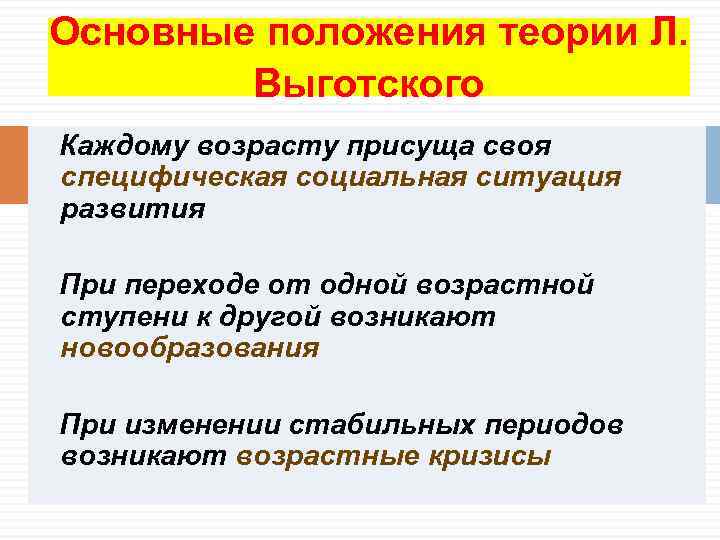 Основные положения теории Л. Выготского

Каждому возрасту присуща своя специфическая социальная ситуация развития

При переходе от одной возрастной ступени к другой возникают новообразования

При изменении стабильных периодов возникают возрастные кризисы